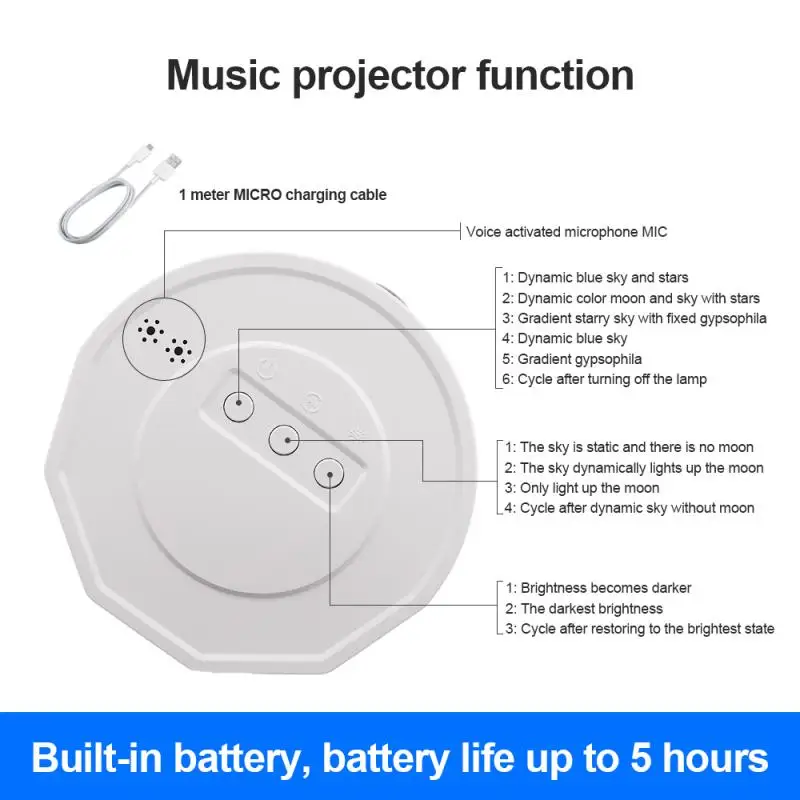 Music projector function

1 meter MICRO charging cable

Voice activated microphone MIC

1: Dynamic blue sky and stars
2: Dynamic color moon and sky with stars
3: Gradient starry sky with fixed gypsophila
4: Dynamic blue sky
5: Gradient gypsophila
6: Cycle after turning off the lamp

1: The sky is static and there is no moon
2: The sky dynamically lights up the moon
3: Only light up the moon
4: Cycle after dynamic sky without moon

1: Brightness becomes darker
2: The darkest brightness
3: Cycle after restoring to the brightest state

Built-in battery, battery life up to 5 hours